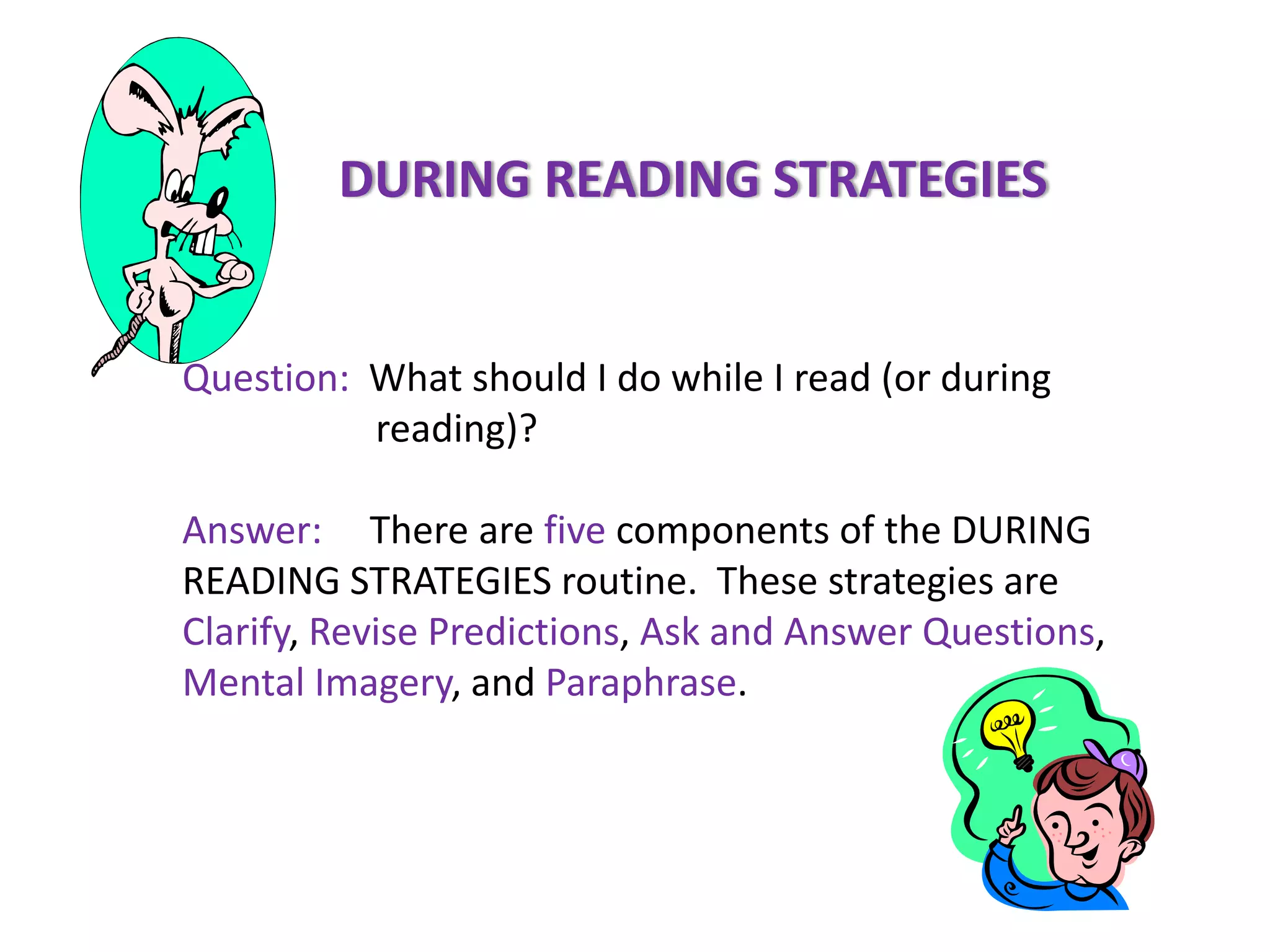 DURING READING STRATEGIES

Question: What should I do while I read (or during reading)?

Answer: There are five components of the DURING READING STRATEGIES routine. These strategies are Clarify, Revise Predictions, Ask and Answer Questions, Mental Imagery, and Paraphrase.